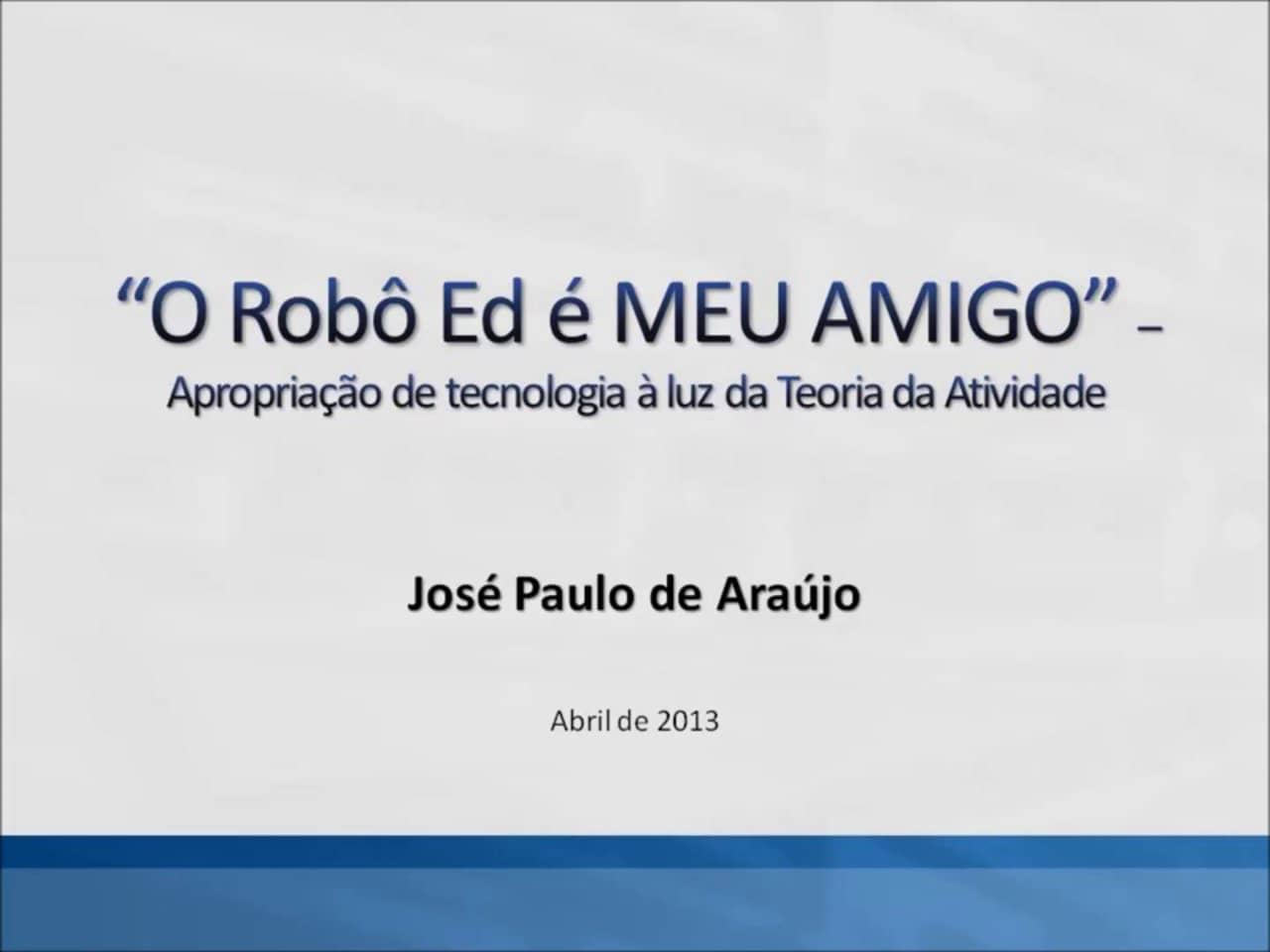 “O Robô Ed é MEU AMIGO” –
Apropriação de tecnologia à luz da Teoria da Atividade

José Paulo de Araújo

Abril de 2013